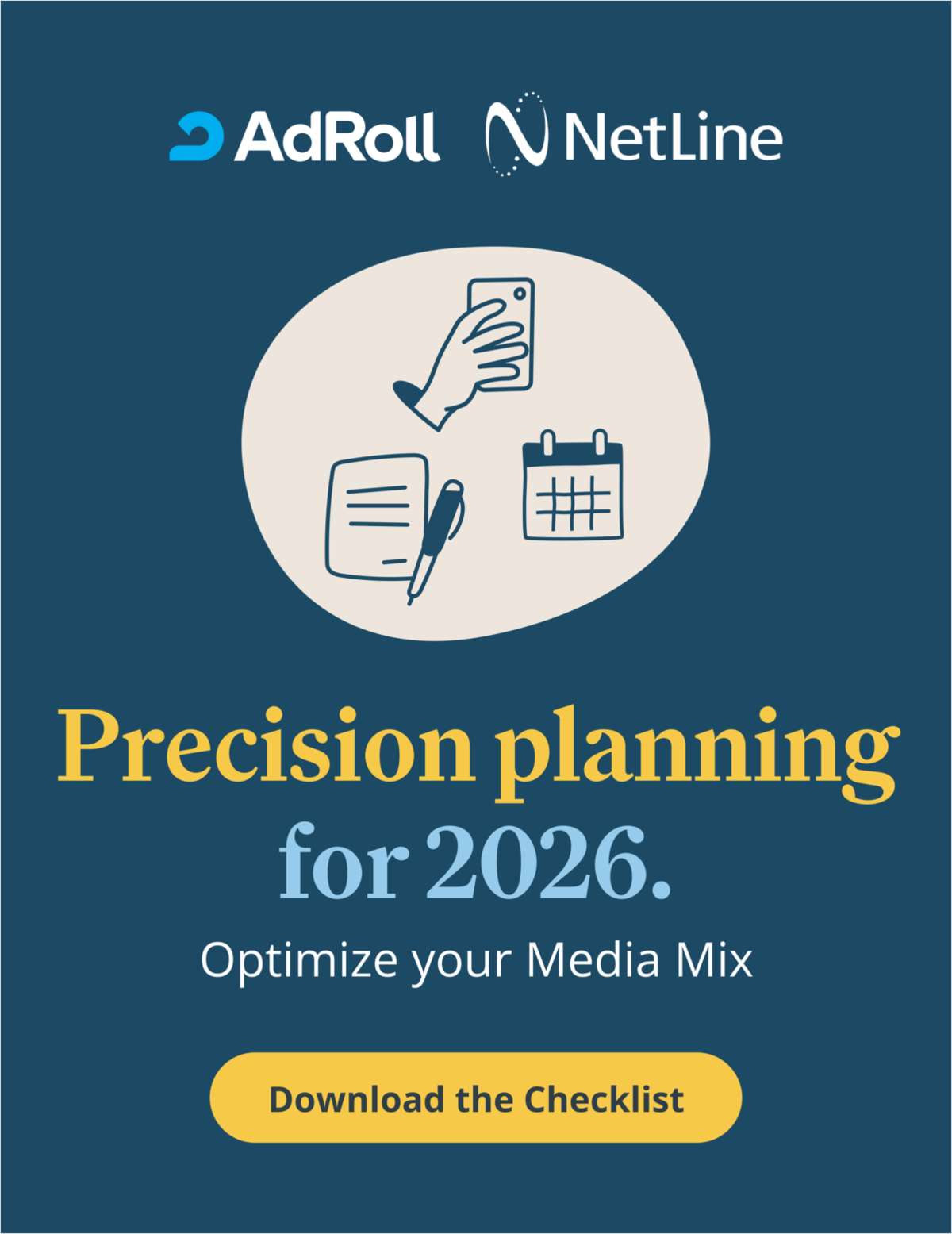 AdRoll NetLine

Precision planning for 2026.

Optimize your Media Mix

Download the Checklist